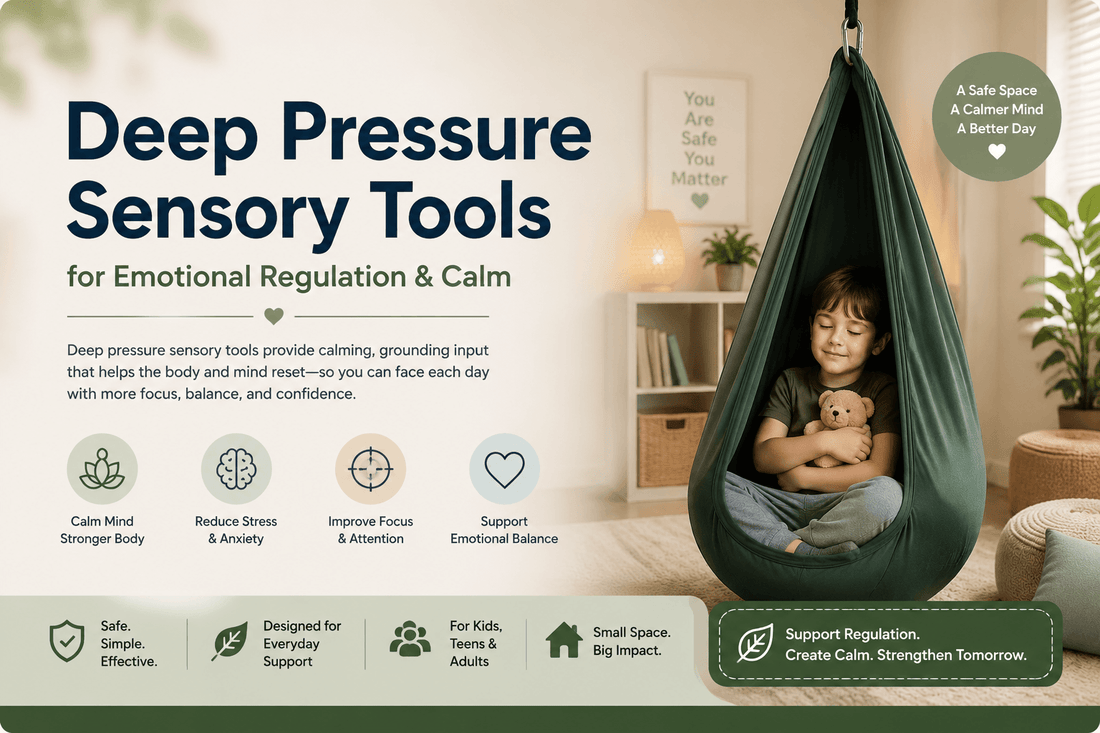 Deep Pressure Sensory Tools

for Emotional Regulation & Calm

Deep pressure sensory tools provide calming, grounding input that helps the body and mind reset—so you can face each day with more focus, balance, and confidence.

Calm Mind Stronger Body

Reduce Stress & Anxiety

Improve Focus & Attention

Support Emotional Balance

You Are Safe You Matter

A Safe Space
A Calmer Mind
A Better Day

Safe. Simple. Effective.

Designed for Everyday Support

For Kids, Teens & Adults

Small Space. Big Impact.

Support Regulation. Create Calm. Strengthen Tomorrow.